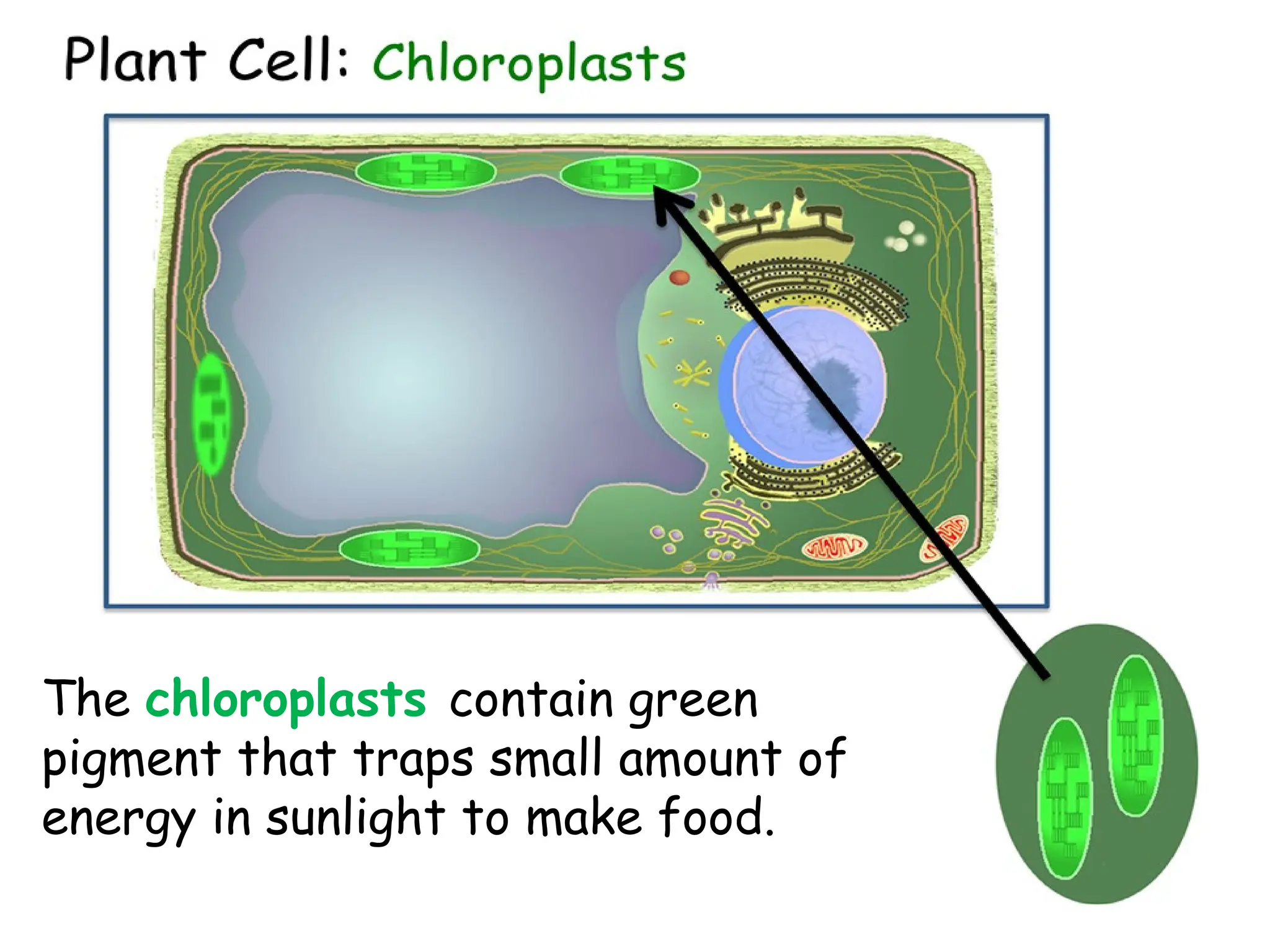 Plant Cell: Chloroplasts

The chloroplasts contain green pigment that traps small amount of energy in sunlight to make food.